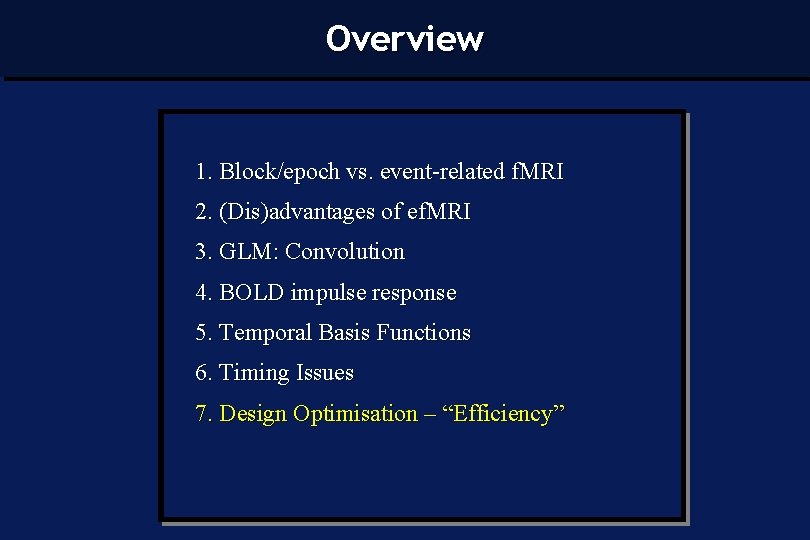 Overview

1. Block/epoch vs. event-related fMRI
2. (Dis)advantages of efMRI
3. GLM: Convolution
4. BOLD impulse response
5. Temporal Basis Functions
6. Timing Issues
7. Design Optimisation – “Efficiency”